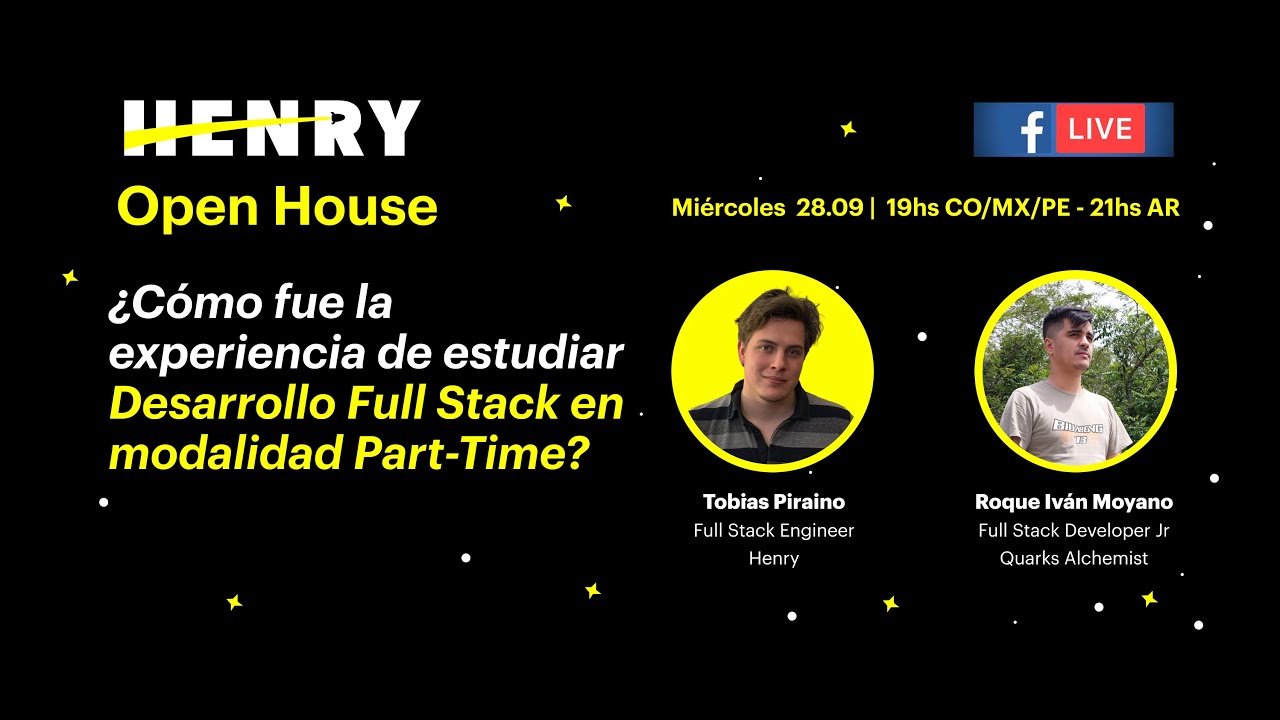 HENRY
Open House

f LIVE

Miércoles 28.09 | 19hs CO/MX/PE - 21hs AR

¿Cómo fue la experiencia de estudiar Desarrollo Full Stack en modalidad Part-Time?

Tobias Piraino
Full Stack Engineer
Henry

Roque Iván Moyano
Full Stack Developer Jr
Quarks Alchemist